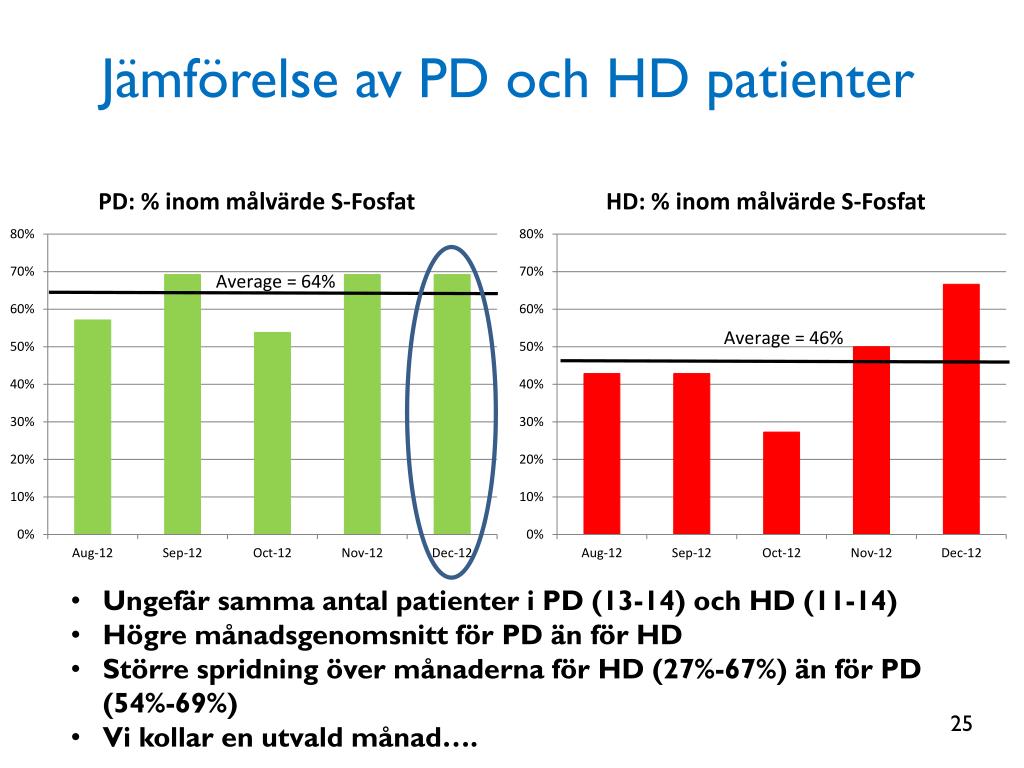 Jämförelse av PD och HD patienter

PD: % inom målvärde S-Fosfat

80%
70%
60%
50%
40%
30%
20%
10%
0%

Average = 64%

Aug-12 Sep-12 Oct-12 Nov-12 Dec-12

HD: % inom målvärde S-Fosfat

80%
70%
60%
50%
40%
30%
20%
10%
0%

Average = 46%

Aug-12 Sep-12 Oct-12 Nov-12 Dec-12

• Ungefär samma antal patienter i PD (13-14) och HD (11-14)
• Högre månadsgenomsnitt för PD än för HD
• Större spridning över månaderna för HD (27%-67%) än för PD (54%-69%)
• Vi kollar en utvald månad….

25